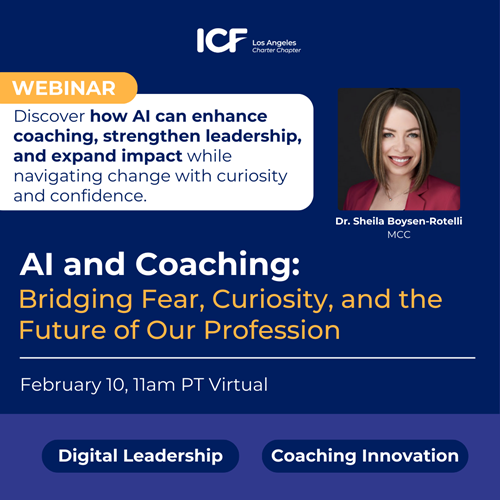 ICF Los Angeles Charter Chapter

WEBINAR

Discover how AI can enhance coaching, strengthen leadership, and expand impact while navigating change with curiosity and confidence.

Dr. Sheila Boysen-Rotelli
MCC

AI and Coaching:
Bridging Fear, Curiosity, and the Future of Our Profession

February 10, 11am PT Virtual

Digital Leadership

Coaching Innovation